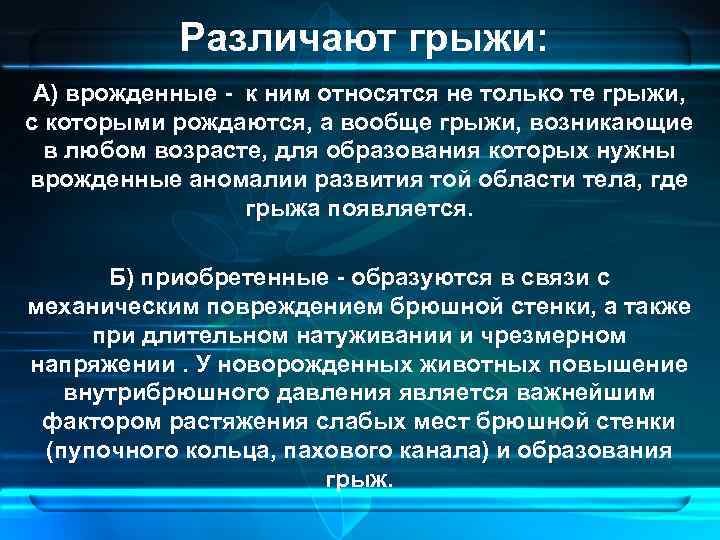 Различают грыжи:

А) врожденные - к ним относятся не только те грыжи, с которыми рождаются, а вообще грыжи, возникающие в любом возрасте, для образования которых нужны врожденные аномалии развития той области тела, где грыжа появляется.

Б) приобретенные - образуются в связи с механическим повреждением брюшной стенки, а также при длительном натуживании и чрезмерном напряжении . У новорожденных животных повышение внутрибрюшного давления является важнейшим фактором растяжения слабых мест брюшной стенки (пупочного кольца, пахового канала) и образования грыж.